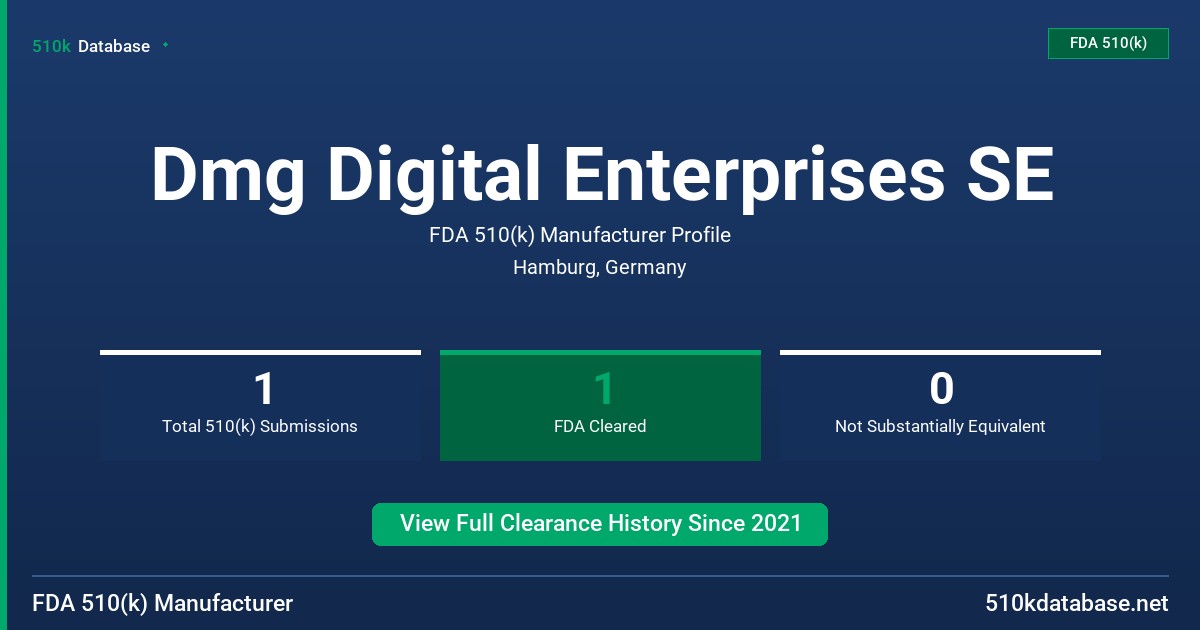 510k Database

FDA 510(k)

Dmg Digital Enterprises SE

FDA 510(k) Manufacturer Profile
Hamburg, Germany

1
Total 510(k) Submissions

1
FDA Cleared

0
Not Substantially Equivalent

View Full Clearance History Since 2021

FDA 510(k) Manufacturer

510kdatabase.net